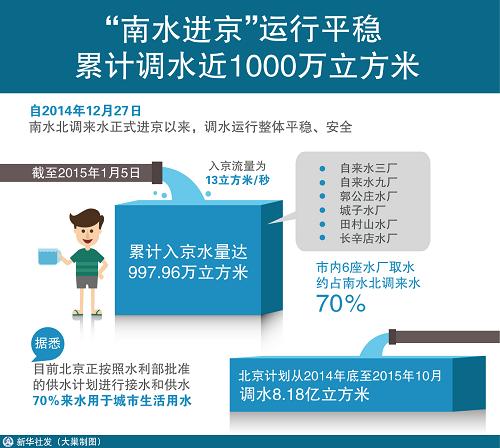 “南水进京”运行平稳
累计调水近1000万立方米

自2014年12月27日
南水北调来水正式进京以来，调水运行整体平稳、安全

截至2015年1月5日

入京流量为
13立方米/秒

累计入京水量达
997.96万立方米

自来水三厂
自来水九厂
郭公庄水厂
城子水厂
田村山水厂
长辛店水厂

市内6座水厂取水
约占南水北调来水
70%

据悉
目前北京正按照水利部批准的供水计划进行接水和供水
70%来水用于城市生活用水

北京计划从2014年底至2015年10月
调水8.18亿立方米

新华社发（大巢制图）